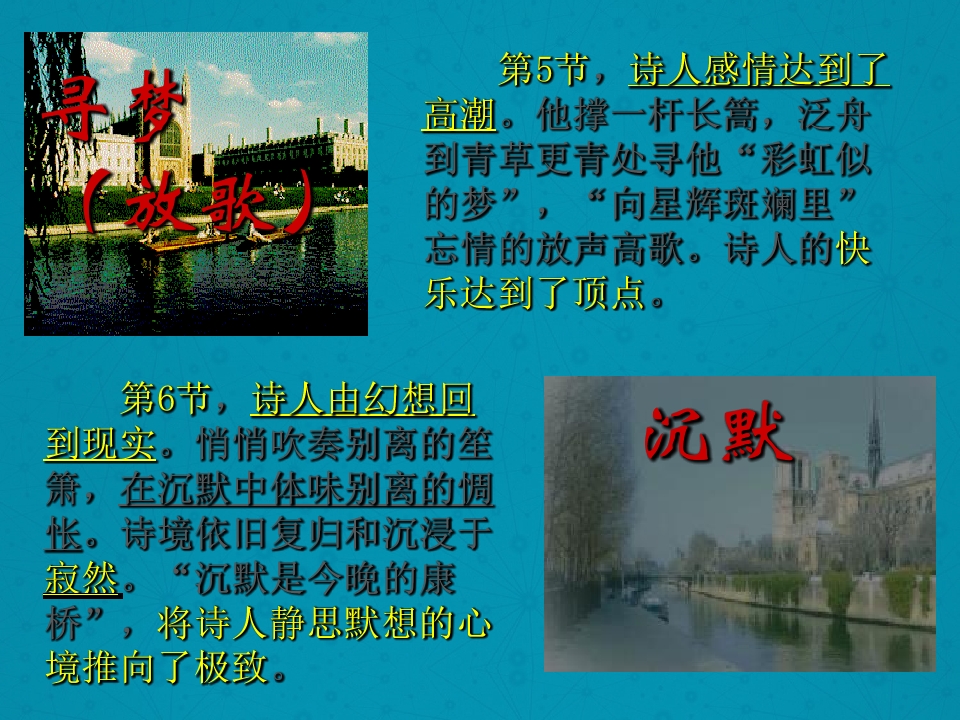 寻梦
（放歌）

第5节，诗人感情达到了高潮。他撑一杆长篙，泛舟到青草更青处寻他“彩虹似的梦”，“向星辉斑斓里”忘情的放声高歌。诗人的快乐达到了顶点。

第6节，诗人由幻想回到现实。悄悄吹奏别离的笙箫，在沉默中体味别离的惆怅。诗境依旧复归和沉浸于寂然。“沉默是今晚的康桥”，将诗人静思默想的心境推向了极致。

沉默